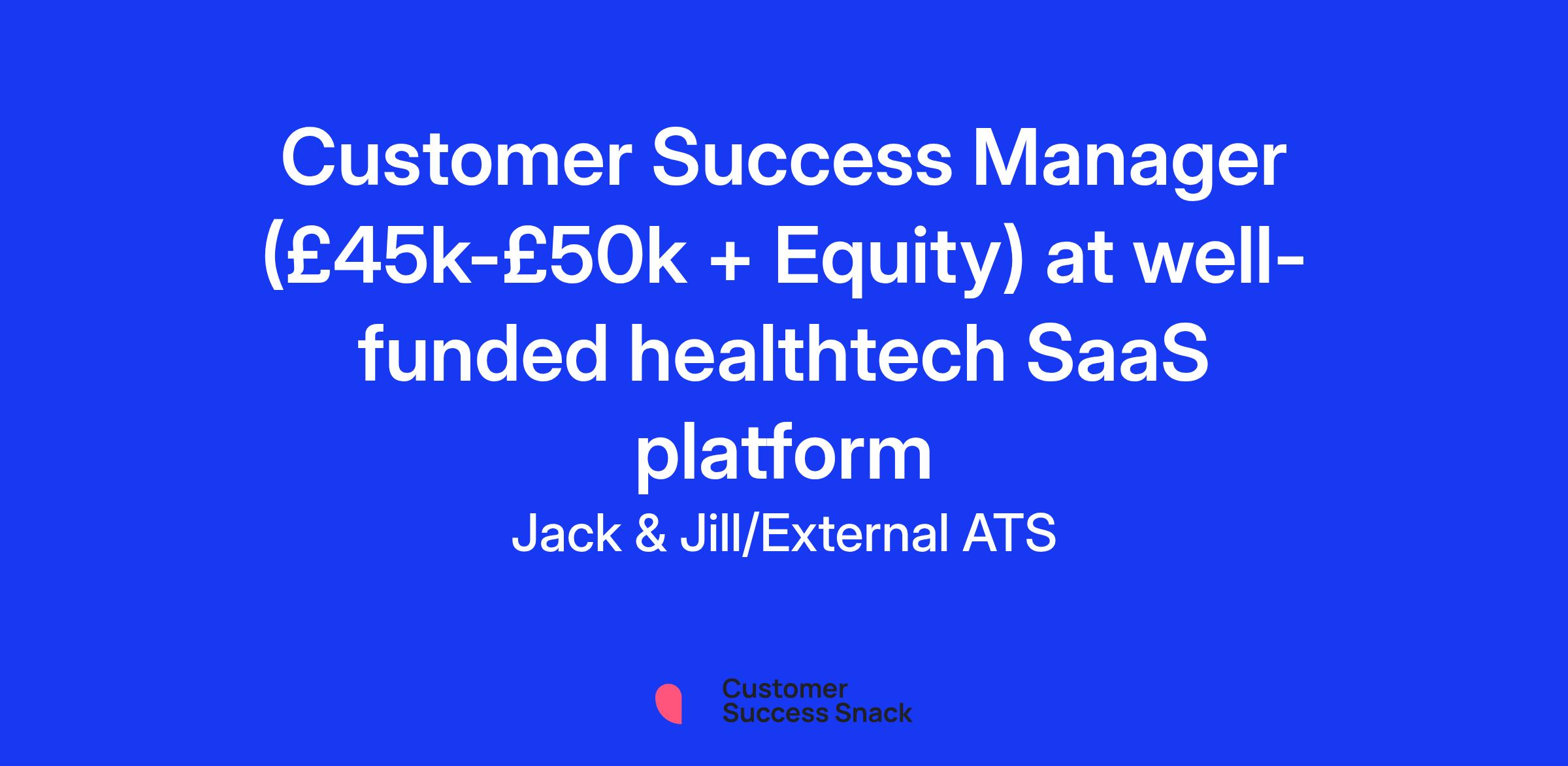 Customer Success Manager (£45k-£50k + Equity) at well-funded healthtech SaaS platform

Jack & Jill/External ATS

Customer Success Snack